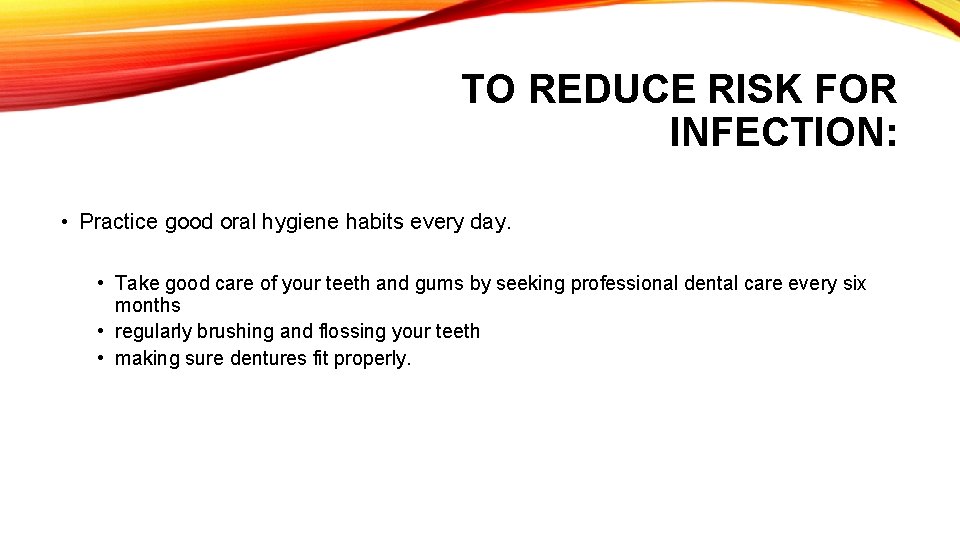 TO REDUCE RISK FOR INFECTION:

• Practice good oral hygiene habits every day.

• Take good care of your teeth and gums by seeking professional dental care every six months
• regularly brushing and flossing your teeth
• making sure dentures fit properly.